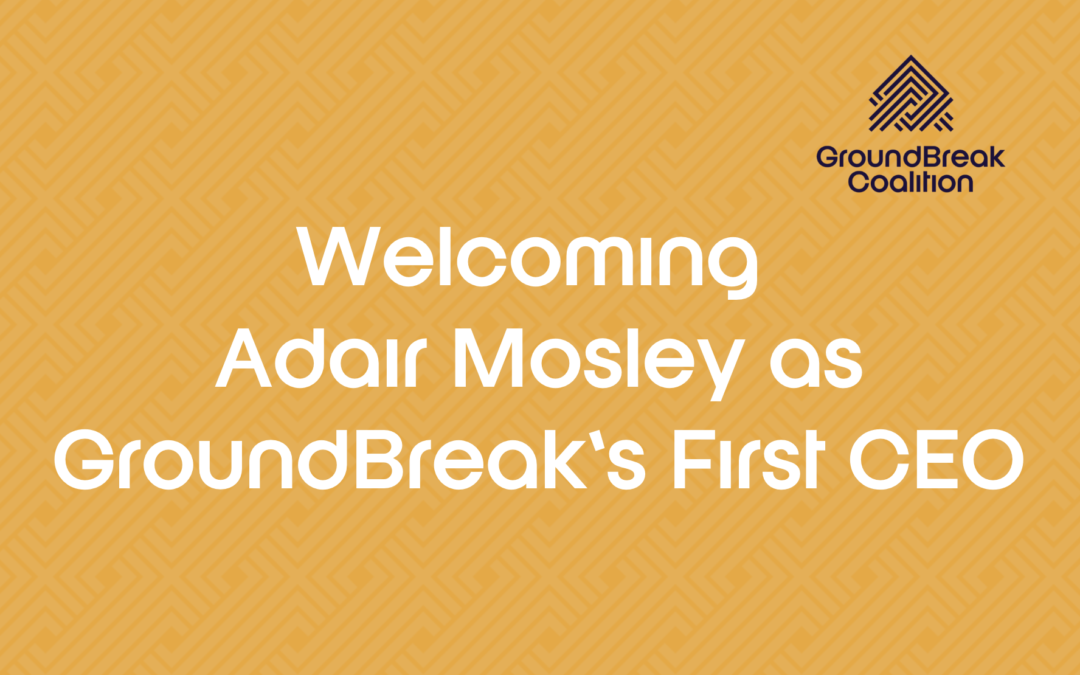 GroundBreak Coalition

Welcoming Adair Mosley as GroundBreak's First CEO